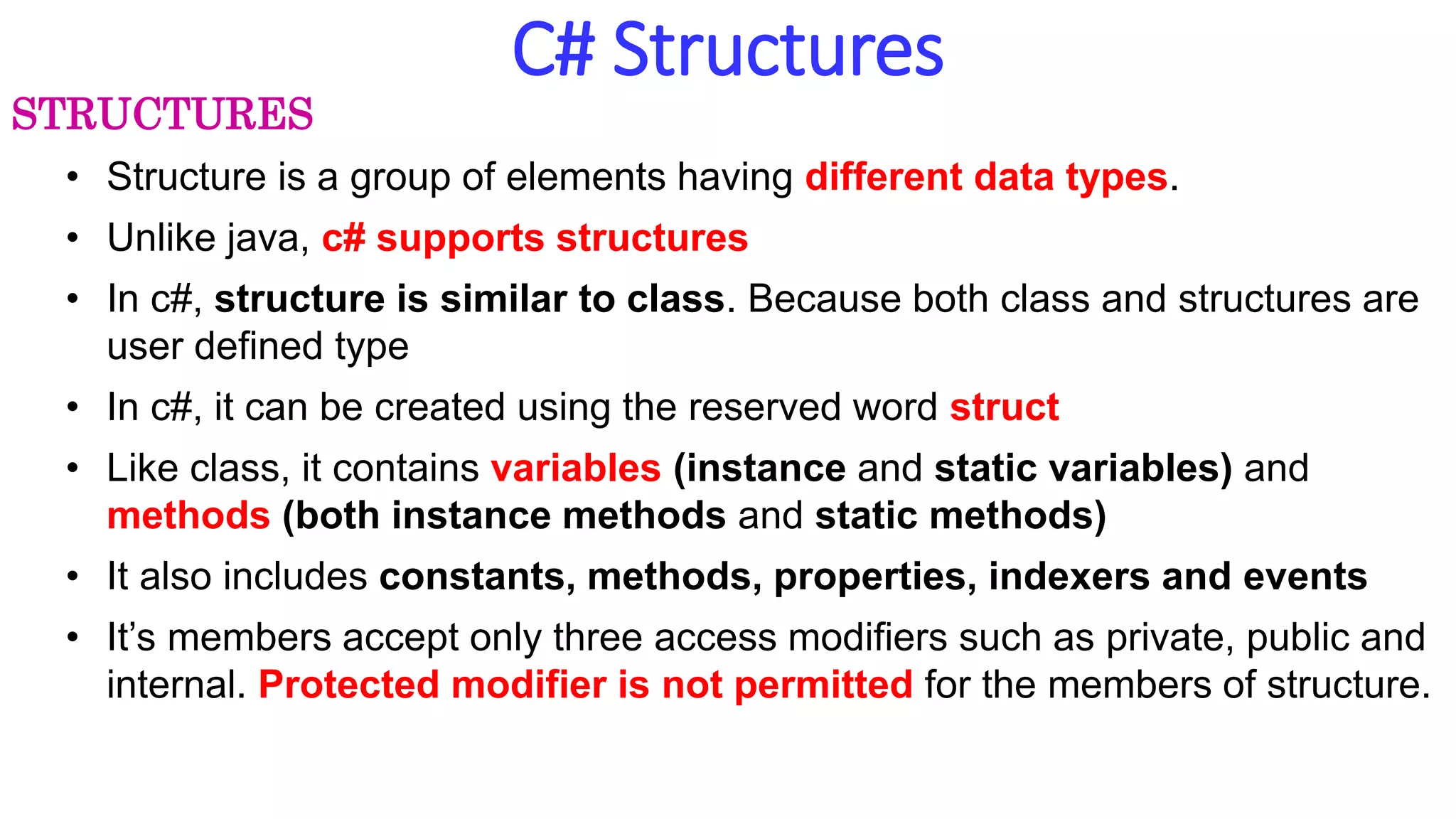 C# Structures

STRUCTURES

• Structure is a group of elements having different data types.
• Unlike java, c# supports structures
• In c#, structure is similar to class. Because both class and structures are user defined type
• In c#, it can be created using the reserved word struct
• Like class, it contains variables (instance and static variables) and methods (both instance methods and static methods)
• It also includes constants, methods, properties, indexers and events
• It's members accept only three access modifiers such as private, public and internal. Protected modifier is not permitted for the members of structure.